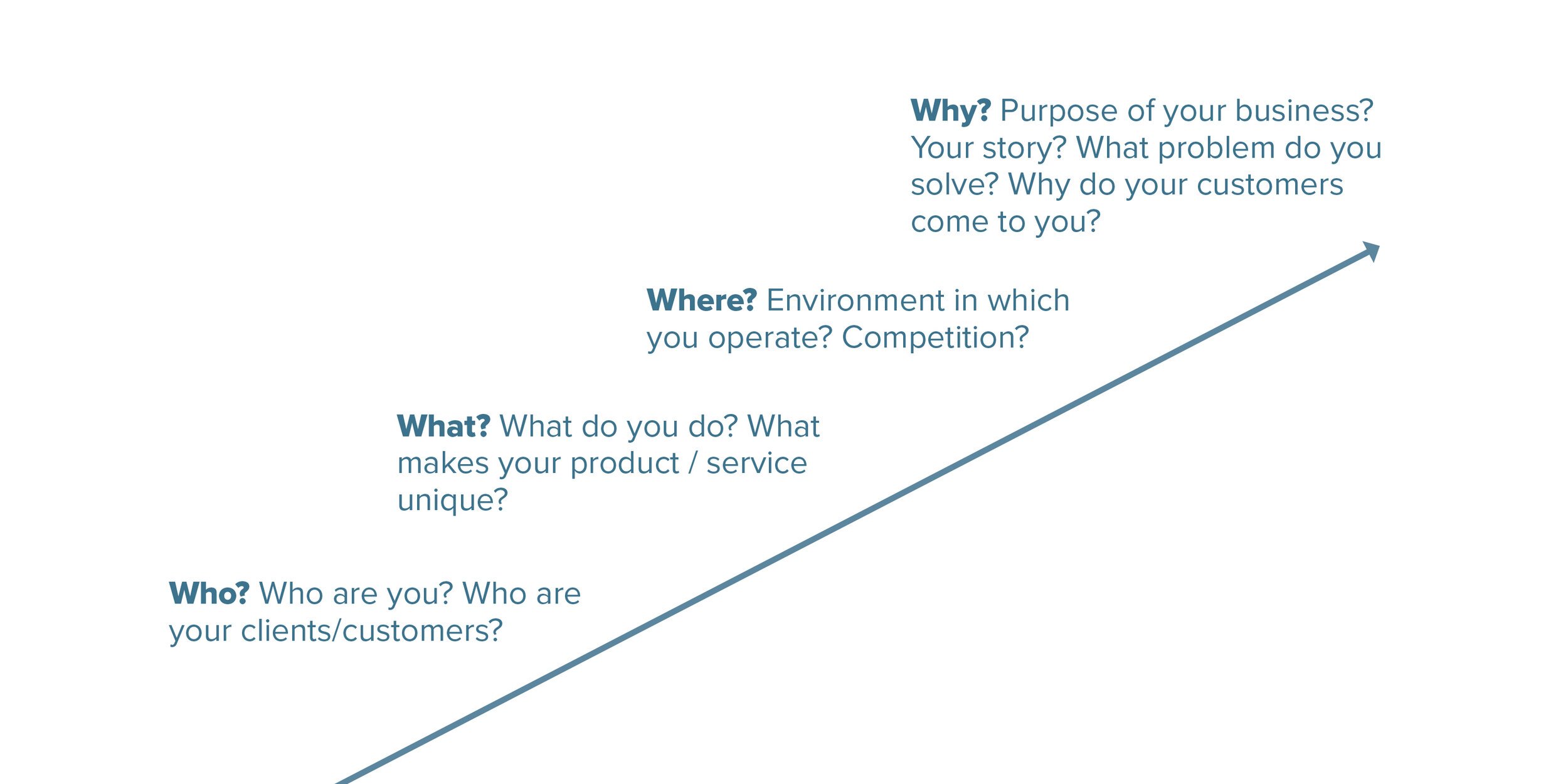 Why? Purpose of your business? Your story? What problem do you solve? Why do your customers come to you?

Where? Environment in which you operate? Competition?

What? What do you do? What makes your product / service unique?

Who? Who are you? Who are your clients/customers?